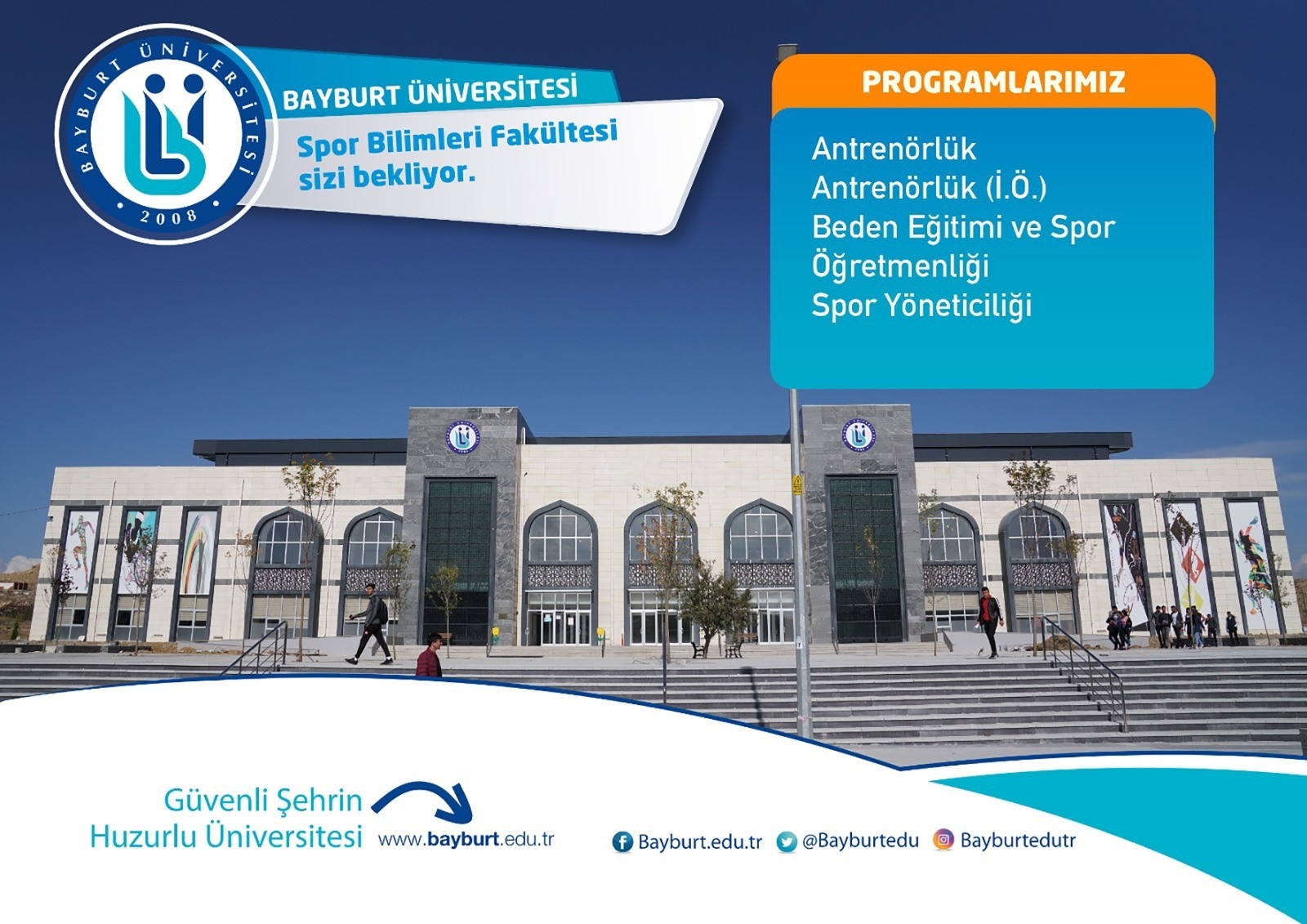 BAYBURT ÜNİVERSİTESİ
2008

BAYBURT ÜNİVERSİTESİ
Spor Bilimleri Fakültesi sizi bekliyor.

PROGRAMLARIMIZ
Antrenörlük
Antrenörlük (İ.Ö.)
Beden Eğitimi ve Spor Öğretmenliği
Spor Yöneticiliği

Güvenli Şehrin
Huzurlu Üniversitesi
www.bayburt.edu.tr

Bayburt.edu.tr @Bayburtedu Bayburtedutr